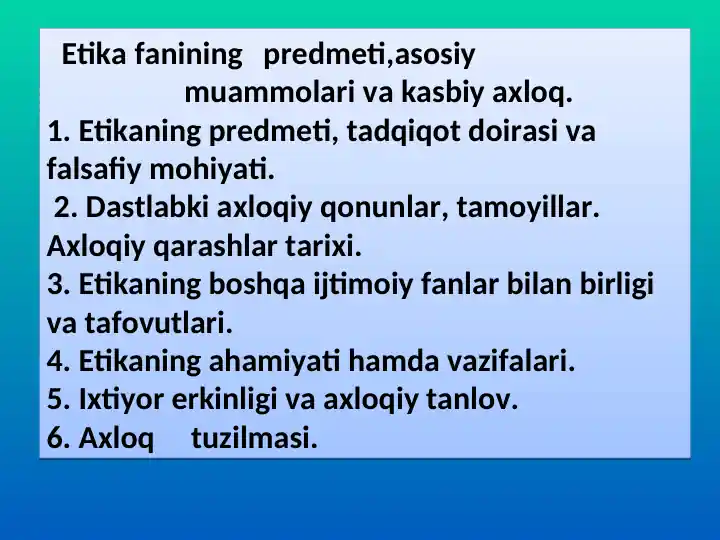 Etika fanining predmeti,asosiy muammolari va kasbiy axloq.

1. Etikaning predmeti, tadqiqot doirasi va falsafiy mohiyati.

2. Dastlabki axloqiy qonunlar, tamoyillar. Axloqiy qarashlar tarixi.

3. Etikaning boshqa ijtimoiy fanlar bilan birligi va tafovutlari.

4. Etikaning ahamiyati hamda vazifalari.

5. Ixtiyor erkinligi va axloqiy tanlov.

6. Axloq tuzilmasi.